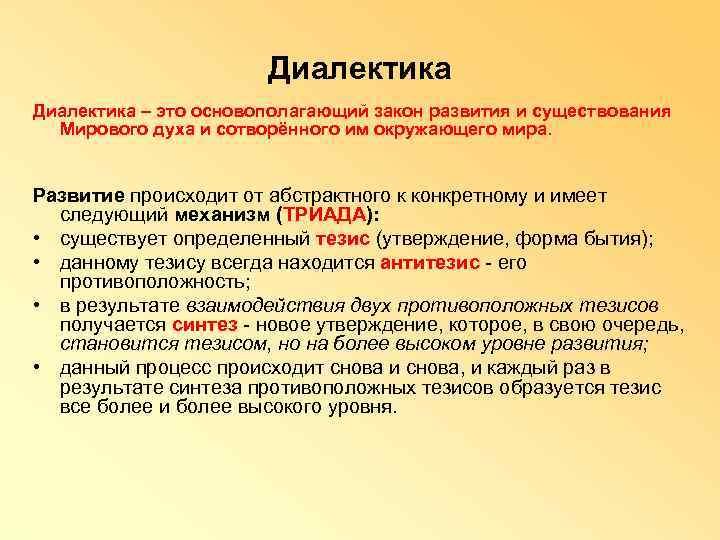 Диалектика

Диалектика – это основополагающий закон развития и существования Мирового духа и сотворённого им окружающего мира.

Развитие происходит от абстрактного к конкретному и имеет следующий механизм (ТРИАДА):
• существует определенный тезис (утверждение, форма бытия);
• данному тезису всегда находится антитезис - его противоположность;
• в результате взаимодействия двух противоположных тезисов получается синтез - новое утверждение, которое, в свою очередь, становится тезисом, но на более высоком уровне развития;
• данный процесс происходит снова и снова, и каждый раз в результате синтеза противоположных тезисов образуется тезис все более и более высокого уровня.